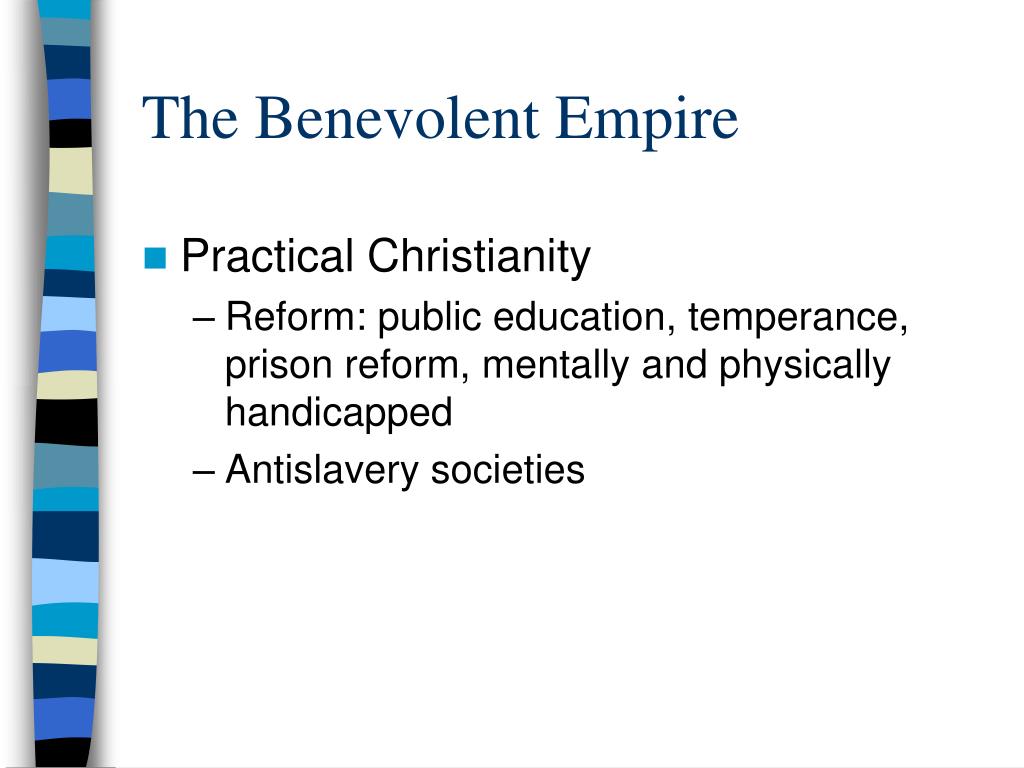 The Benevolent Empire

Practical Christianity

– Reform: public education, temperance, prison reform, mentally and physically handicapped

– Antislavery societies